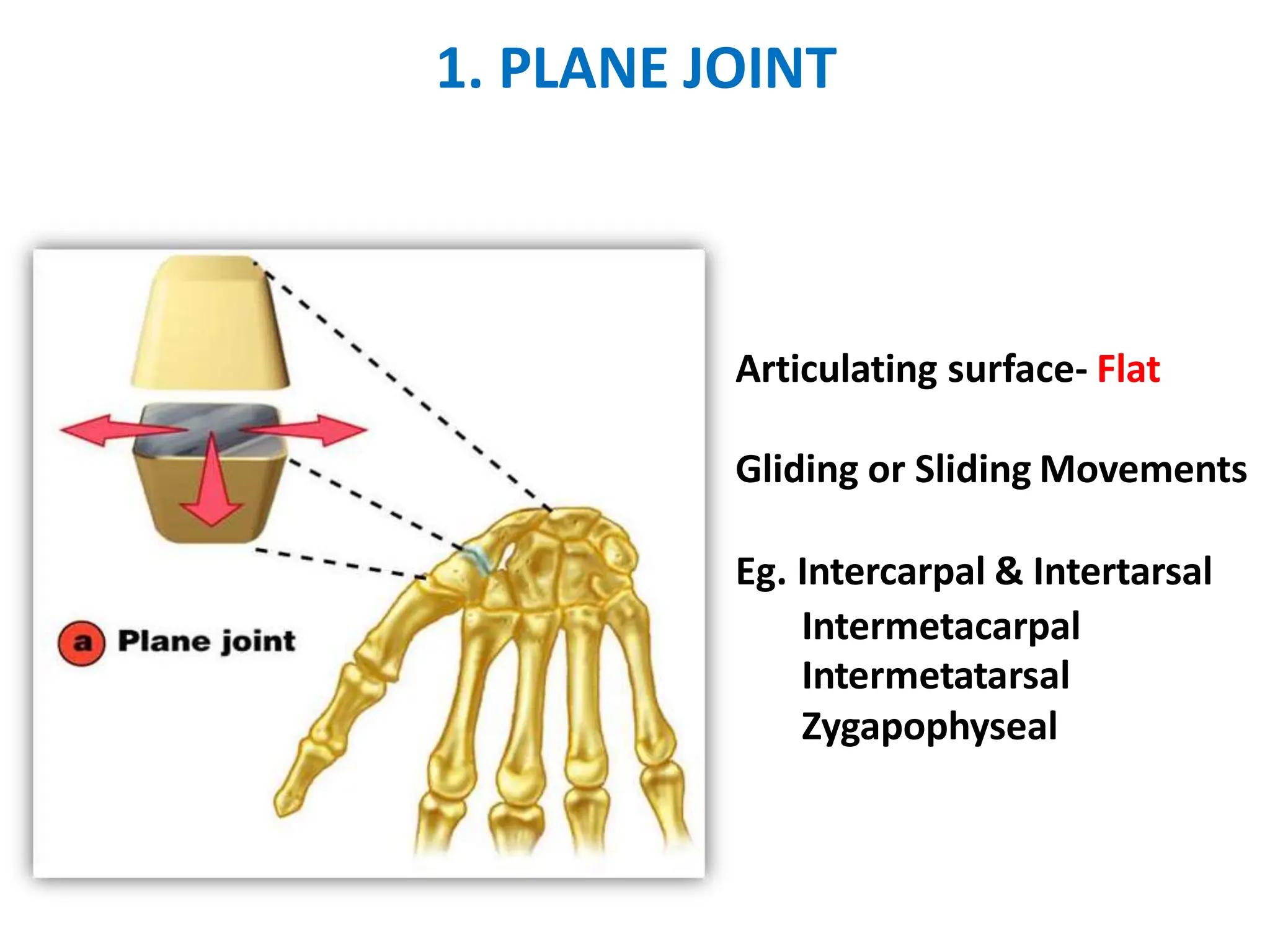 1. PLANE JOINT

a Plane joint

Articulating surface- Flat

Gliding or Sliding Movements

Eg. Intercarpal & Intertarsal
Intermetacarpal
Intermetatarsal
Zygapophyseal